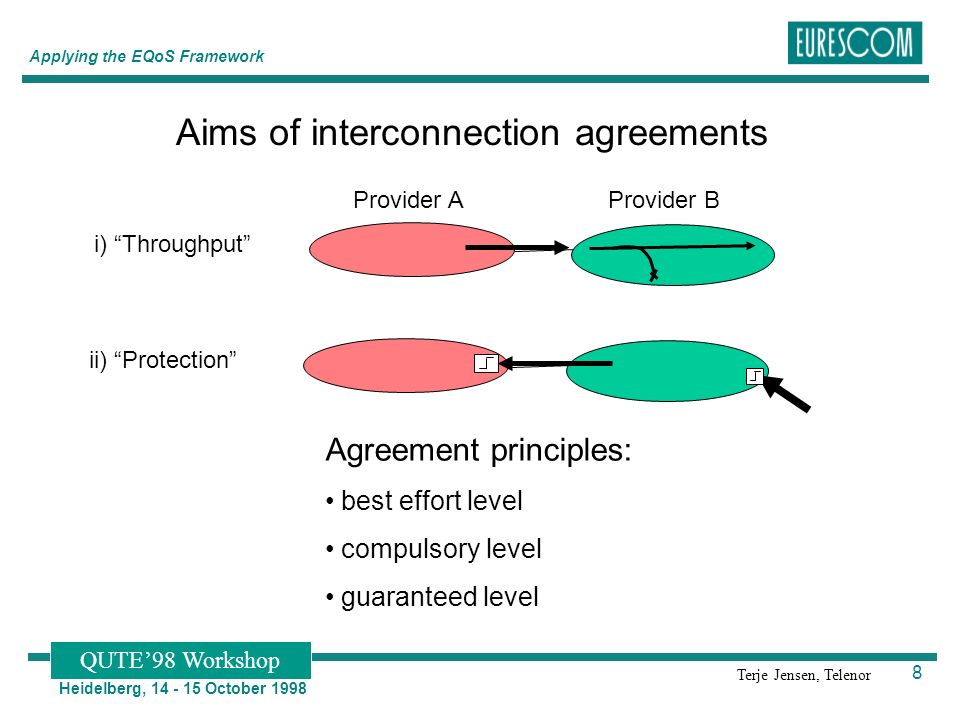 Applying the EQoS Framework

EURESCOM

Aims of interconnection agreements

Provider A

Provider B

i) “Throughput”

ii) “Protection”

Agreement principles:

• best effort level

• compulsory level

• guaranteed level

QUTE’98 Workshop

Heidelberg, 14 - 15 October 1998

Terje Jensen, Telenor

8